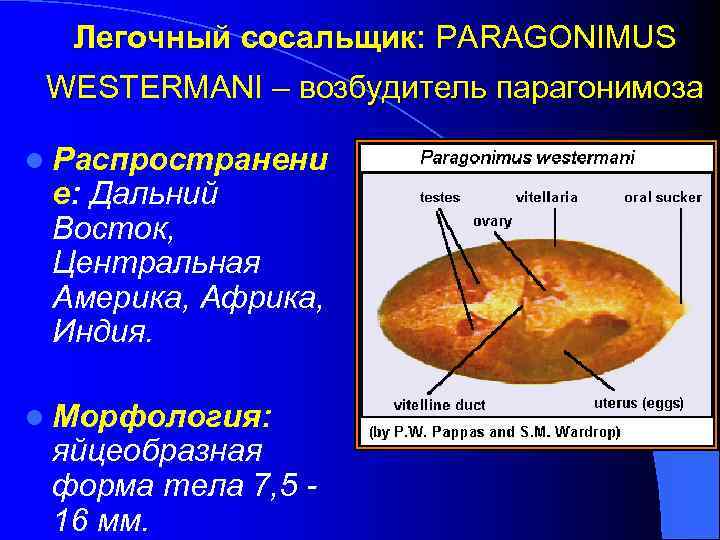 Легочный сосальщик: PARAGONIMUS WESTERMANI – возбудитель парагонимоза

Распространение: Дальний Восток, Центральная Америка, Африка, Индия.

Морфология: яйцеобразная форма тела 7,5 - 16 мм.

Paragonimus westermani

testes
vitellaria
oral sucker
ovary
vitelline duct
uterus (eggs)

(by P.W. Pappas and S.M. Wardrop)